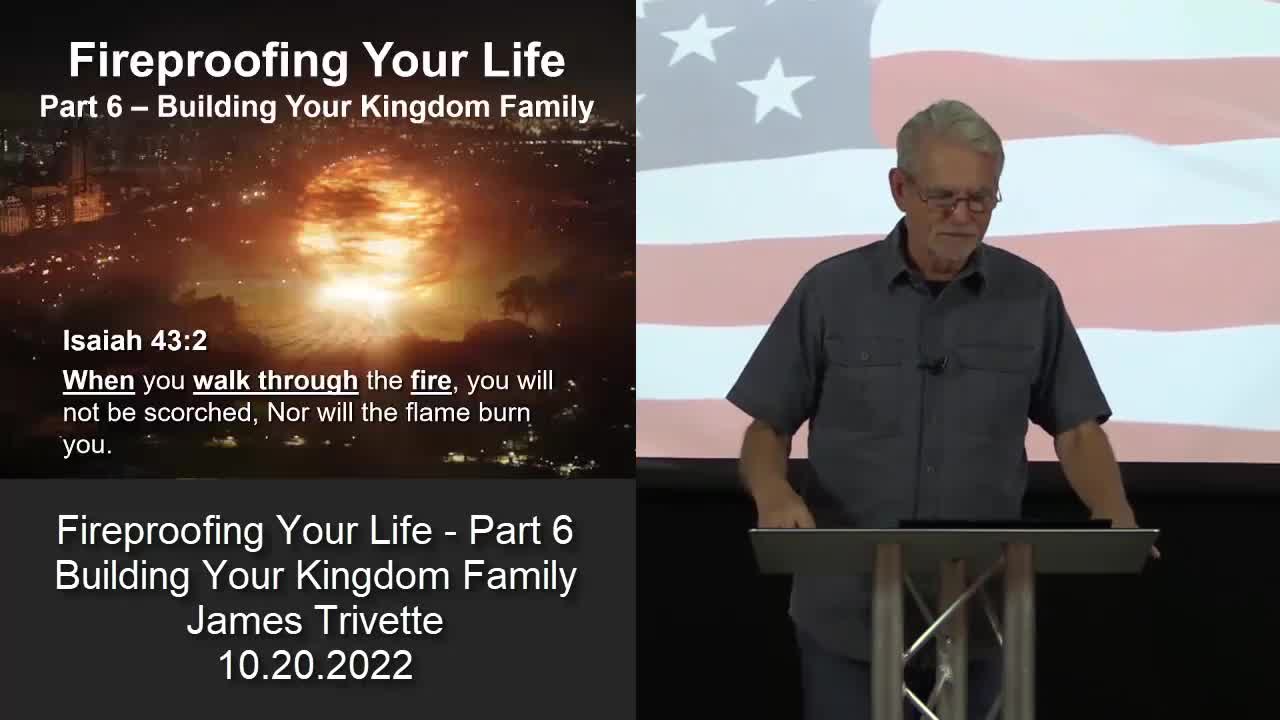 Fireproofing Your Life
Part 6 – Building Your Kingdom Family

Isaiah 43:2
When you walk through the fire, you will not be scorched, Nor will the flame burn you.

Fireproofing Your Life - Part 6
Building Your Kingdom Family
James Trivette
10.20.2022